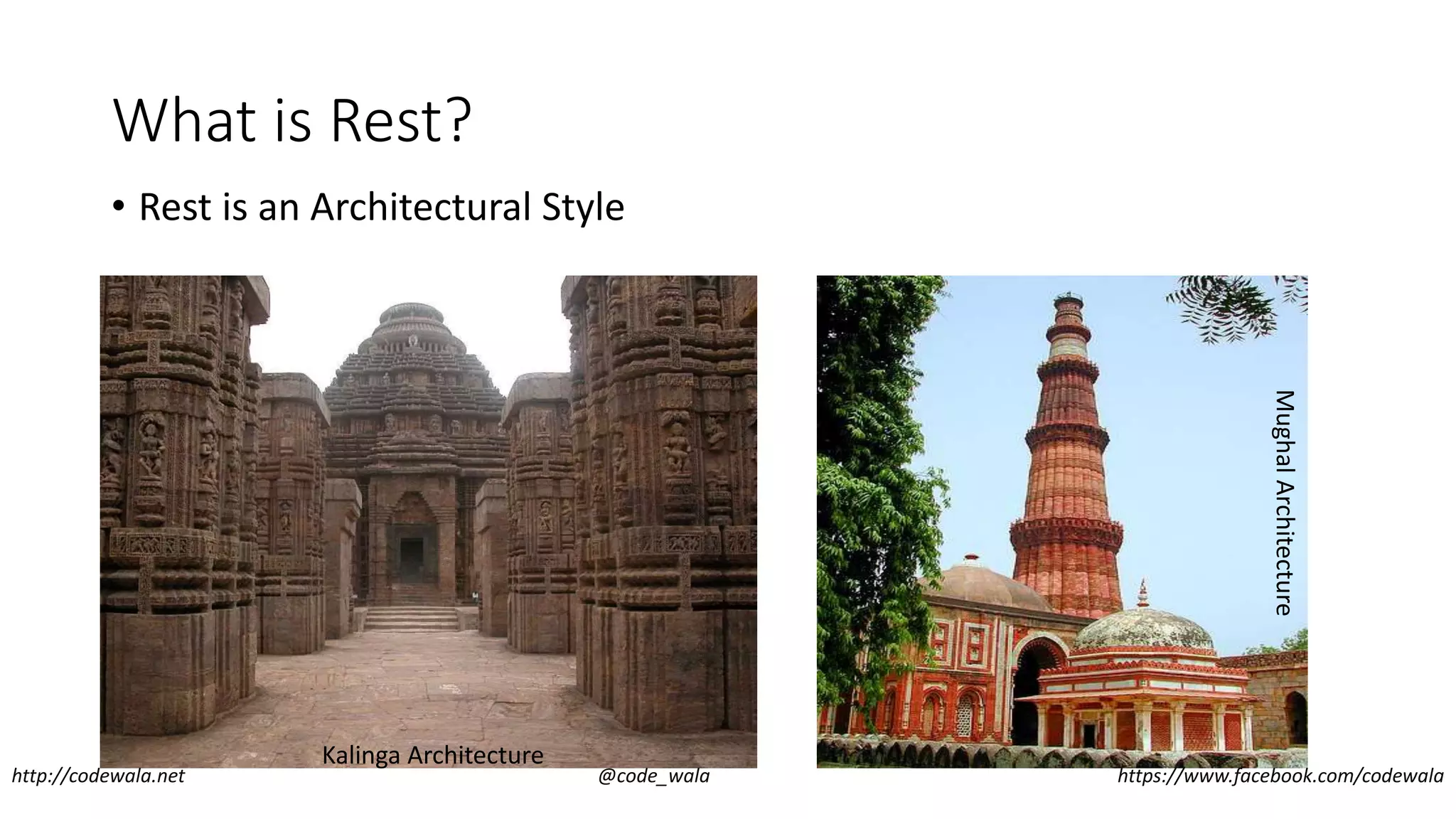 What is Rest?

• Rest is an Architectural Style

Kalinga Architecture

Mughal Architecture

http://codewala.net

@code_wala

https://www.facebook.com/codewala